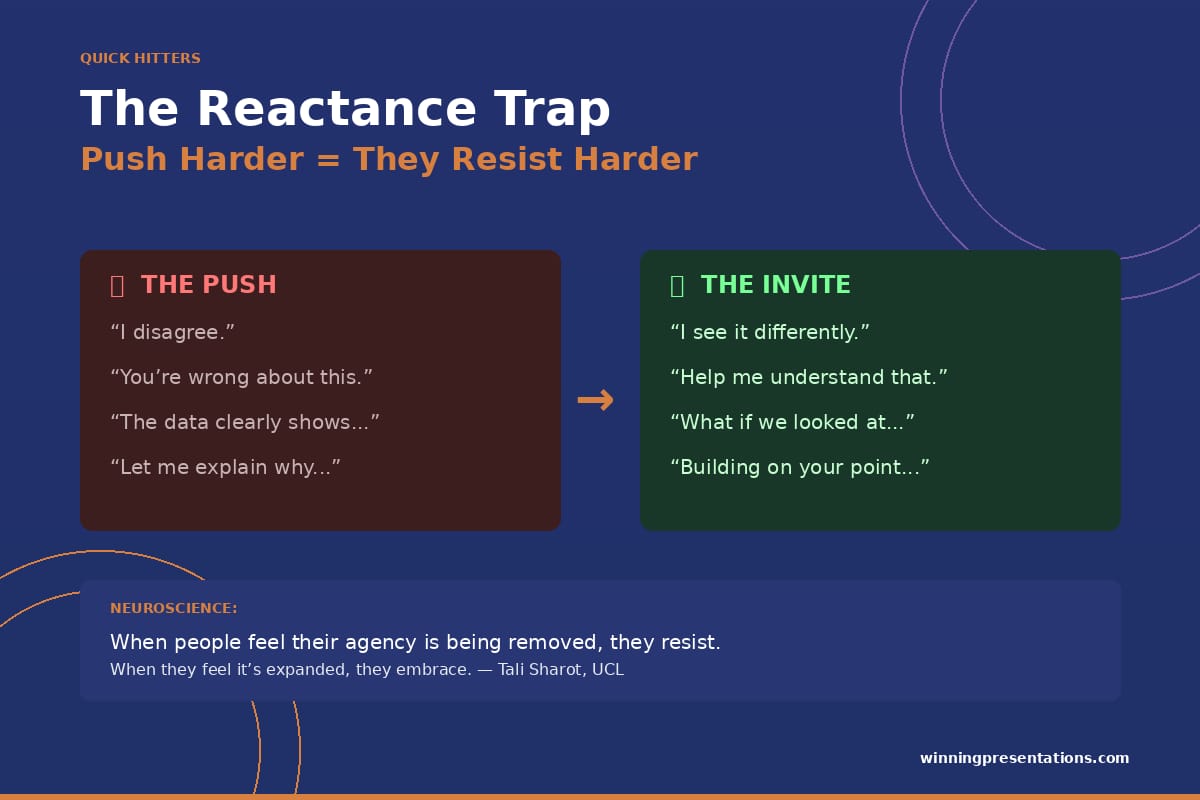 QUICK HITTERS

The Reactance Trap

Push Harder = They Resist Harder

THE PUSH

“I disagree.”

“You’re wrong about this.”

“The data clearly shows...”

“Let me explain why...”

→

THE INVITE

“I see it differently.”

“Help me understand that.”

“What if we looked at...”

“Building on your point...”

NEUROSCIENCE:

When people feel their agency is being removed, they resist.

When they feel it’s expanded, they embrace. — Tali Sharot, UCL

winningpresentations.com